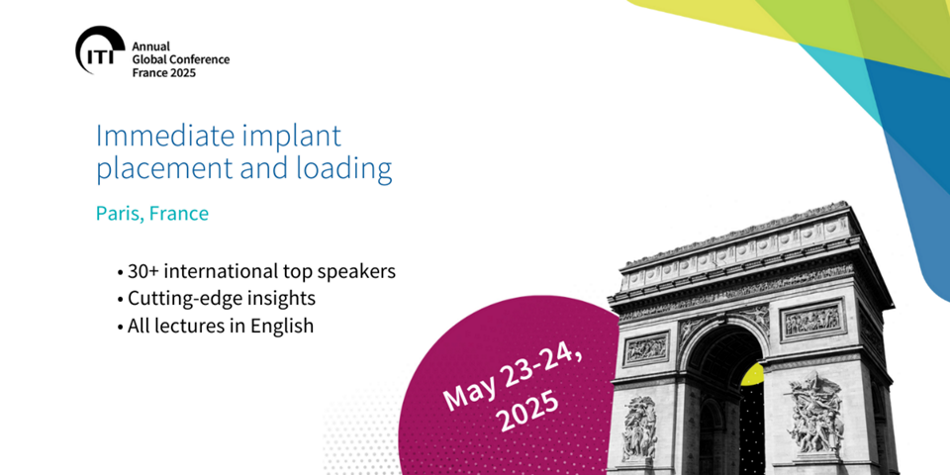 ITI Annual Global Conference France 2025

Immediate implant placement and loading

Paris, France

• 30+ international top speakers
• Cutting-edge insights
• All lectures in English

May 23-24, 2025